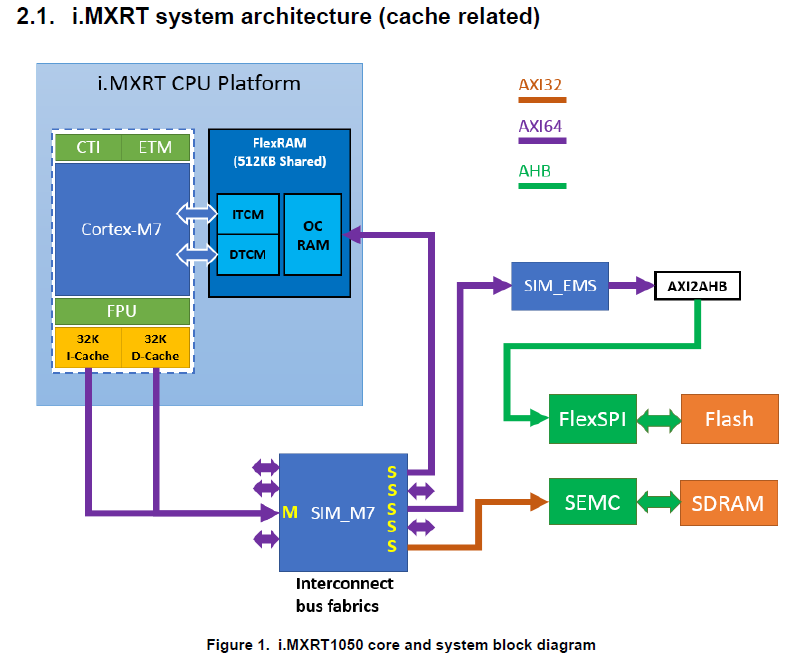 2.1. i.MXRT system architecture (cache related)

i.MXRT CPU Platform

CTI ETM

Cortex-M7

FPU

32K I-Cache

32K D-Cache

FlexRAM (512KB Shared)

ITCM

DTCM

OC RAM

AXI32

AXI64

AHB

SIM_EMS

AXI2AHB

FlexSPI

Flash

SEMC

SDRAM

M

SIM_M7

S
S
S
S
S

Interconnect bus fabrics

Figure 1. i.MXRT1050 core and system block diagram